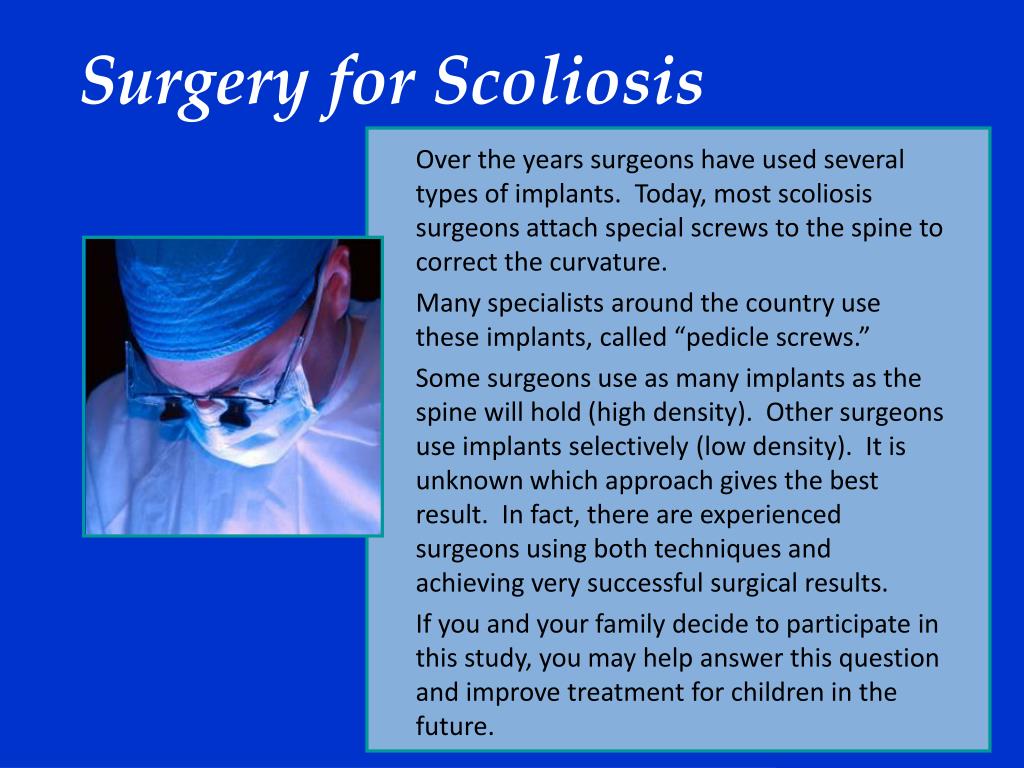 Surgery for Scoliosis

Over the years surgeons have used several types of implants. Today, most scoliosis surgeons attach special screws to the spine to correct the curvature.

Many specialists around the country use these implants, called “pedicle screws.”

Some surgeons use as many implants as the spine will hold (high density). Other surgeons use implants selectively (low density). It is unknown which approach gives the best result. In fact, there are experienced surgeons using both techniques and achieving very successful surgical results.

If you and your family decide to participate in this study, you may help answer this question and improve treatment for children in the future.